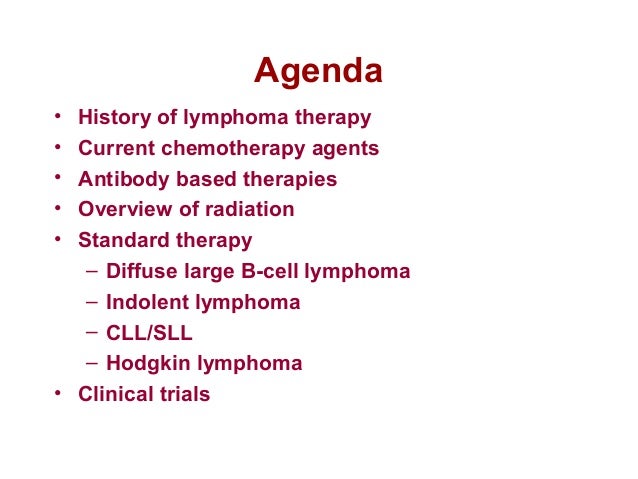 Agenda

• History of lymphoma therapy
• Current chemotherapy agents
• Antibody based therapies
• Overview of radiation
• Standard therapy
  – Diffuse large B-cell lymphoma
  – Indolent lymphoma
  – CLL/SLL
  – Hodgkin lymphoma
• Clinical trials